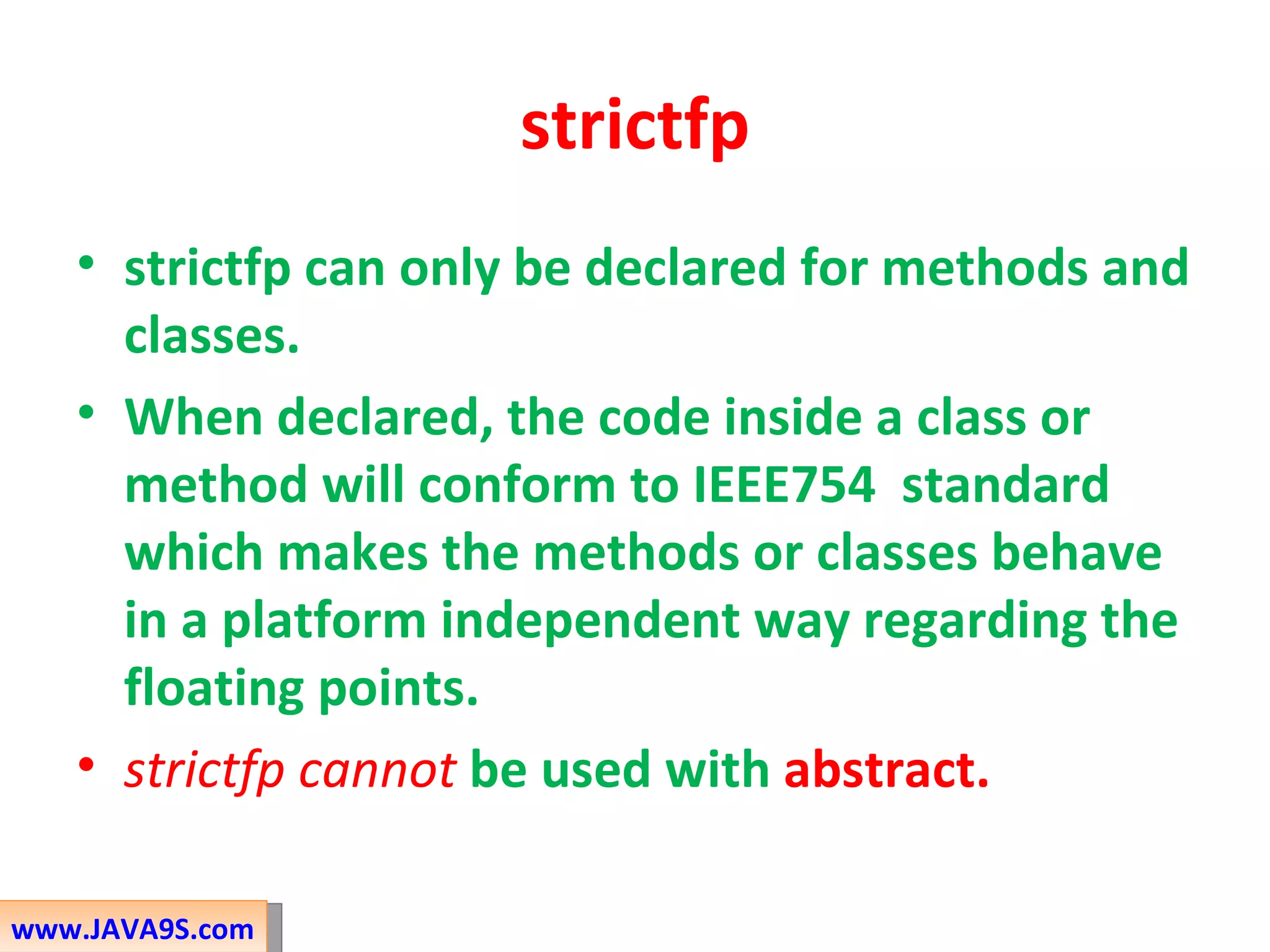 strictfp

• strictfp can only be declared for methods and classes.

• When declared, the code inside a class or method will conform to IEEE754 standard which makes the methods or classes behave in a platform independent way regarding the floating points.

• strictfp cannot be used with abstract.

www.JAVA9S.com